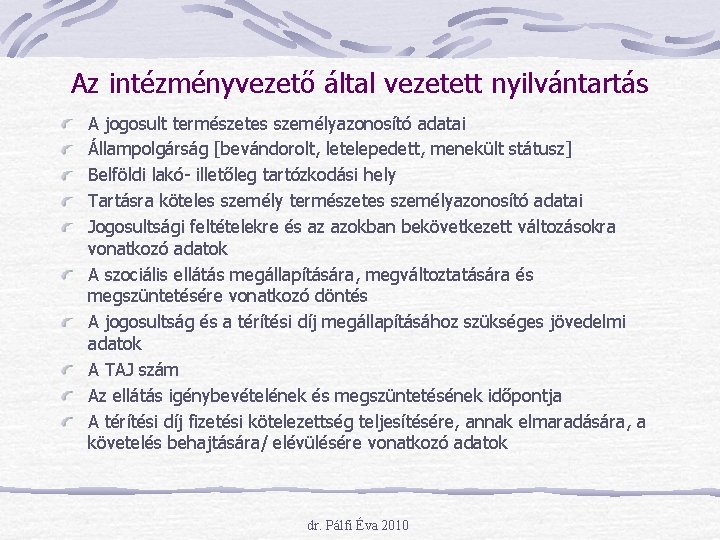 Az intézményvezető által vezetett nyilvántartás

A jogosult természetes személyazonosító adatai

Állampolgárság [bevándorolt, letelepedett, menekült státusz]

Belföldi lakó- illetőleg tartózkodási hely

Tartásra köteles személy természetes személyazonosító adatai

Jogosultsági feltételekre és az azokban bekövetkezett változásokra vonatkozó adatok

A szociális ellátás megállapítására, megváltoztatására és megszüntetésére vonatkozó döntés

A jogosultság és a térítési díj megállapításához szükséges jövedelmi adatok

A TAJ szám

Az ellátás igénybevételének és megszüntetésének időpontja

A térítési díj fizetési kötelezettség teljesítésére, annak elmaradására, a követelés behajtására/ elévülésére vonatkozó adatok

dr. Pálfi Éva 2010